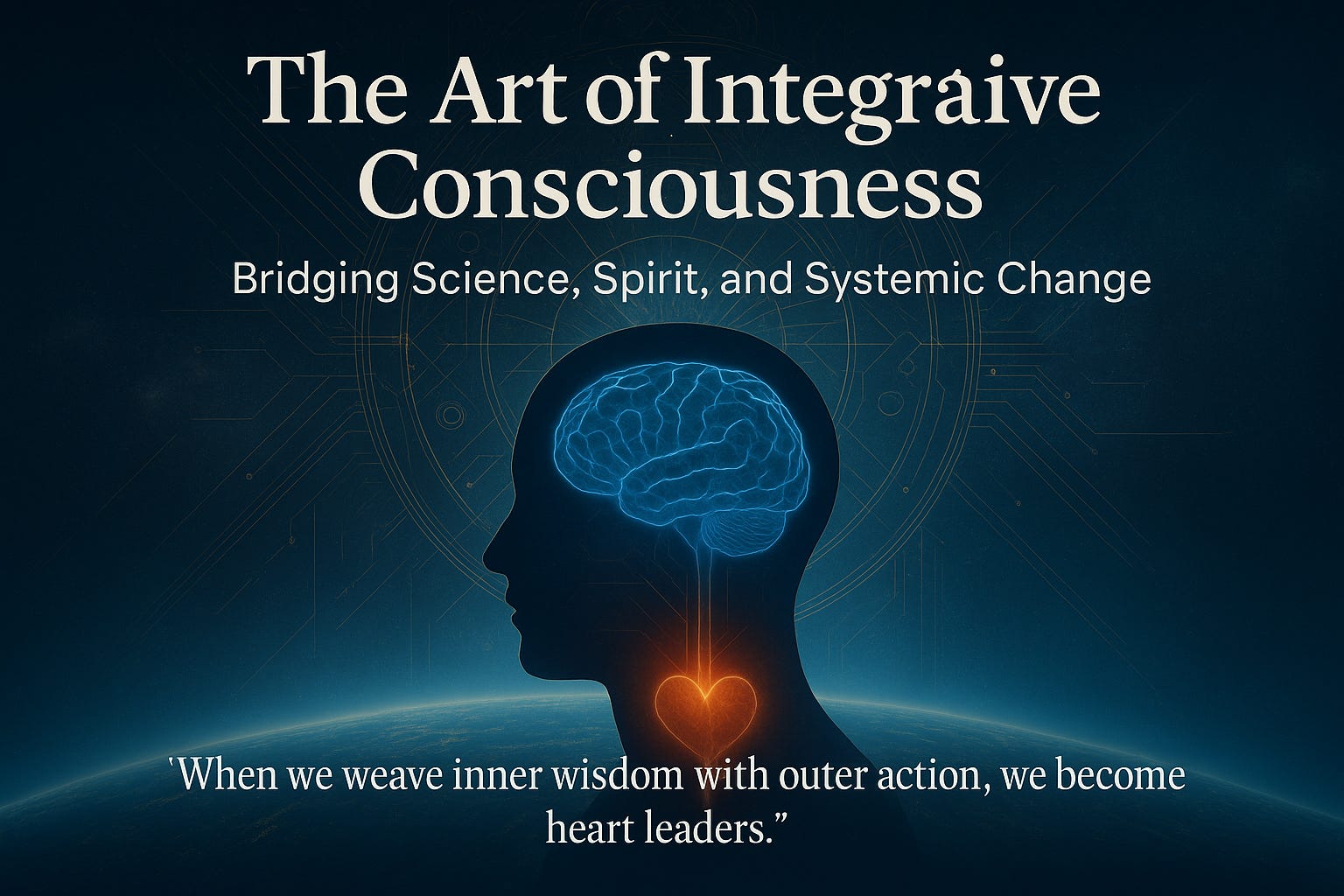 The Art of Integraive Consciousness

Bridging Science, Spirit, and Systemic Change

'When we weave inner wisdom with outer action, we become heart leaders."